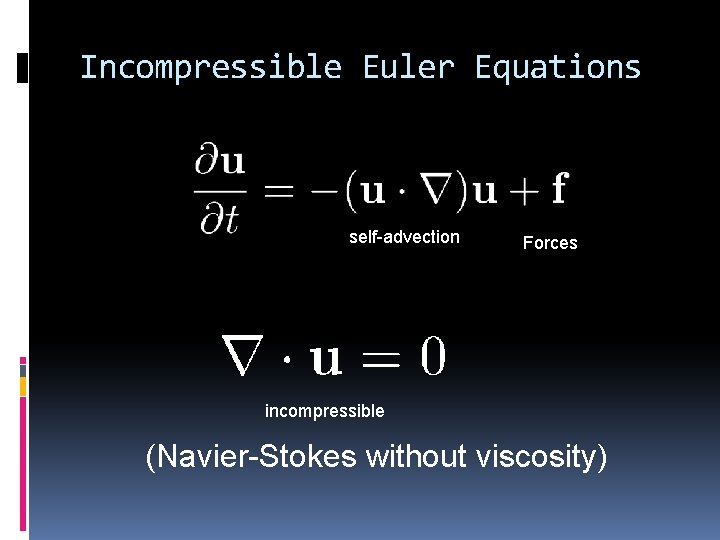 Incompressible Euler Equations

$\frac{\partial \mathbf{u}}{\partial t} = -(\mathbf{u} \cdot \nabla)\mathbf{u} + \mathbf{f}$

self-advection

Forces

$\nabla \cdot \mathbf{u} = 0$

incompressible

(Navier-Stokes without viscosity)